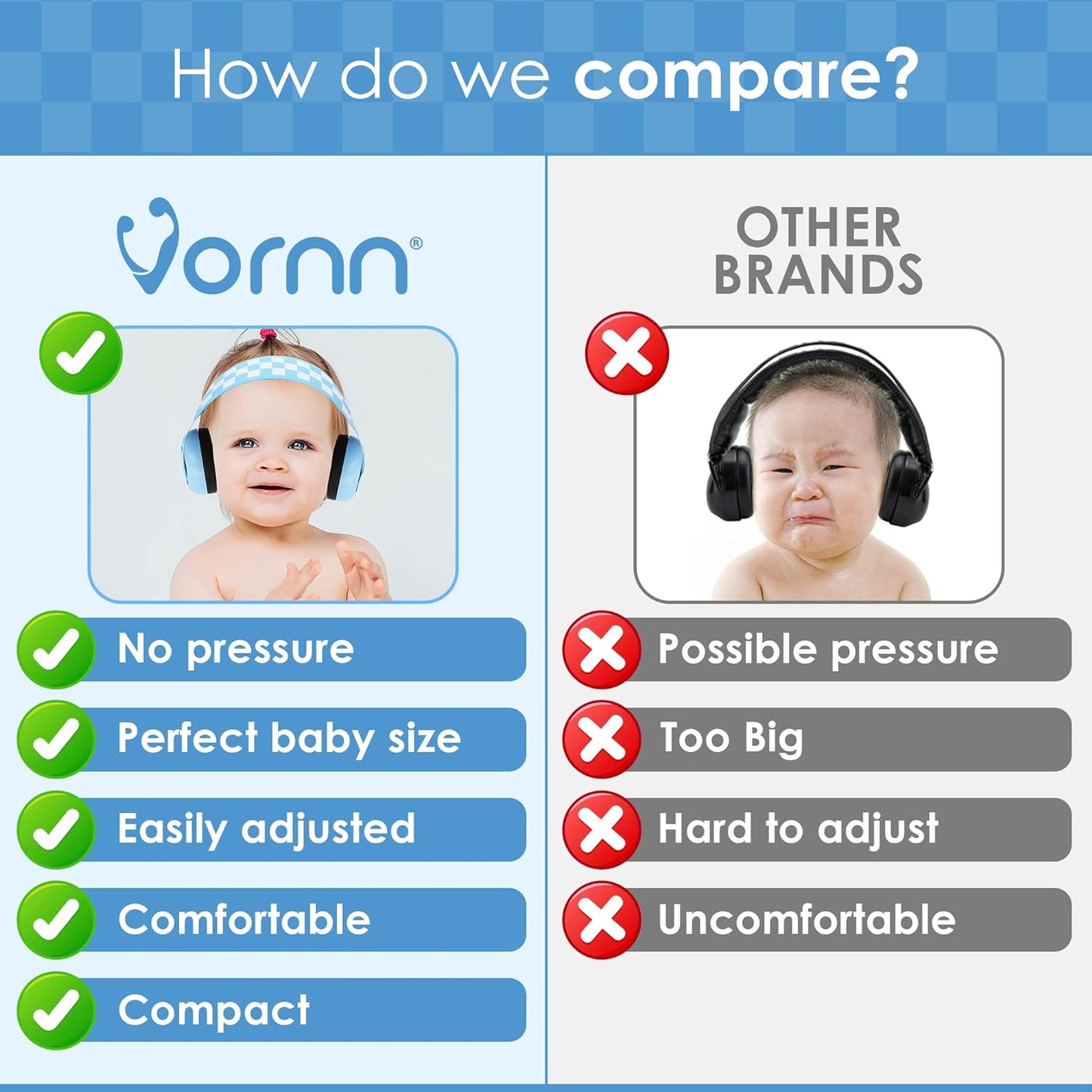 How do we compare?

Vornn®

No pressure

Perfect baby size

Easily adjusted

Comfortable

Compact

OTHER BRANDS

Possible pressure

Too Big

Hard to adjust

Uncomfortable